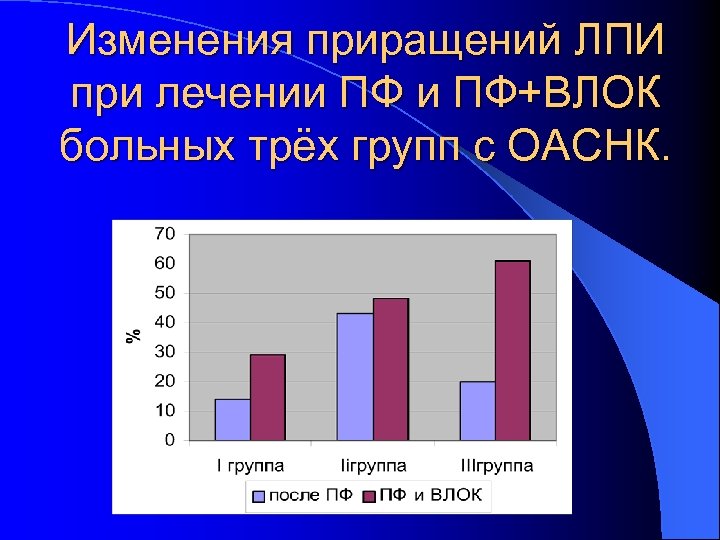 Изменения приращений ЛПИ при лечении ПФ и ПФ+ВЛОК больных трёх групп с ОАСНК.

70
60
50
40
30
20
10
0

%

I группа
IIгруппа
IIIгруппа

после ПФ
ПФ и ВЛОК